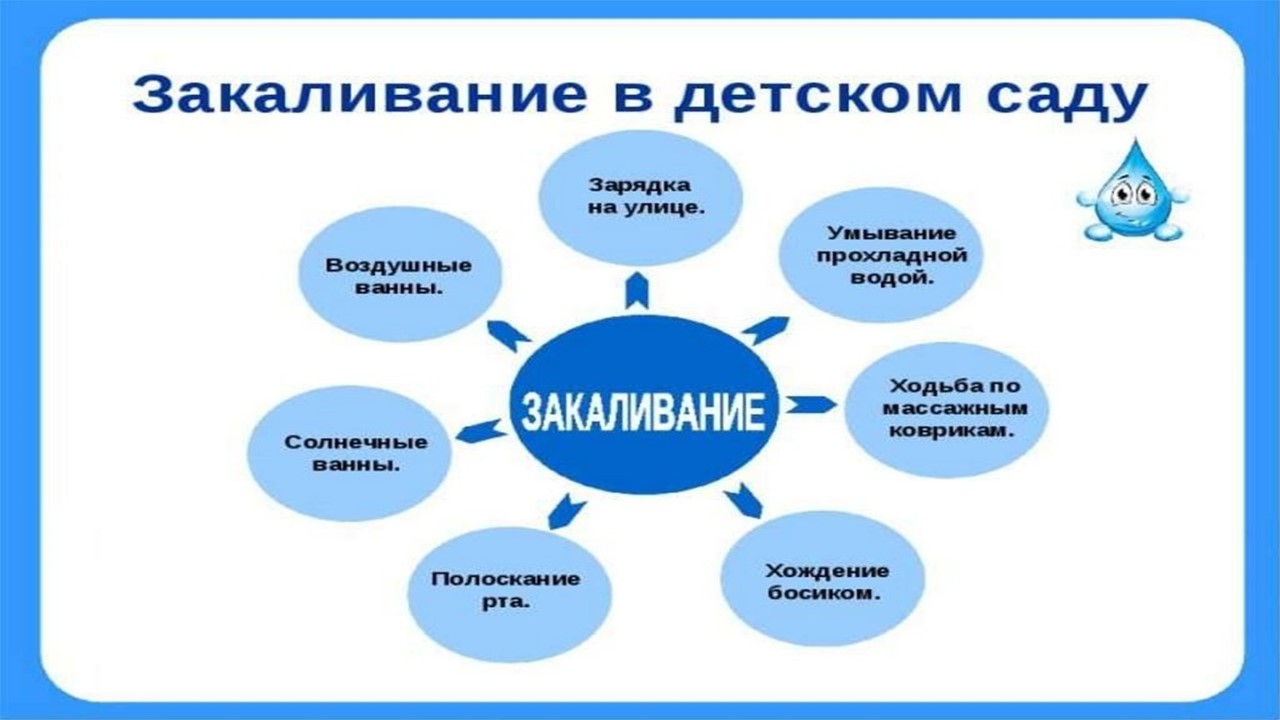 Закаливание в детском саду

ЗАКАЛИВАНИЕ

Зарядка на улице.

Умывание прохладной водой.

Ходьба по массажным коврикам.

Хождение босиком.

Полоскание рта.

Солнечные ванны.

Воздушные ванны.